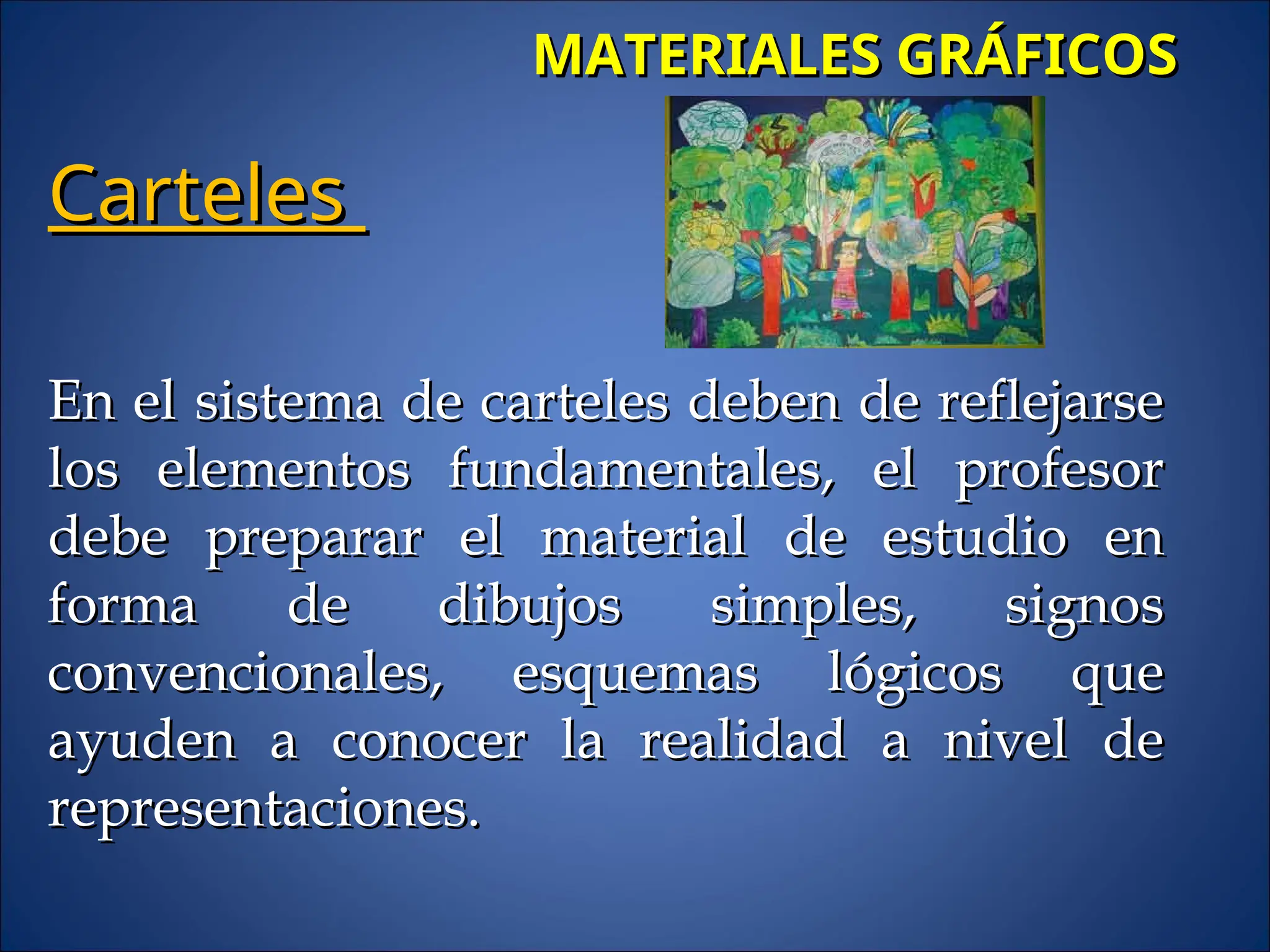 MATERIALES GRÁFICOS

Carteles

En el sistema de carteles deben de reflejarse los elementos fundamentales, el profesor debe preparar el material de estudio en forma de dibujos simples, signos convencionales, esquemas lógicos que ayuden a conocer la realidad a nivel de representaciones.